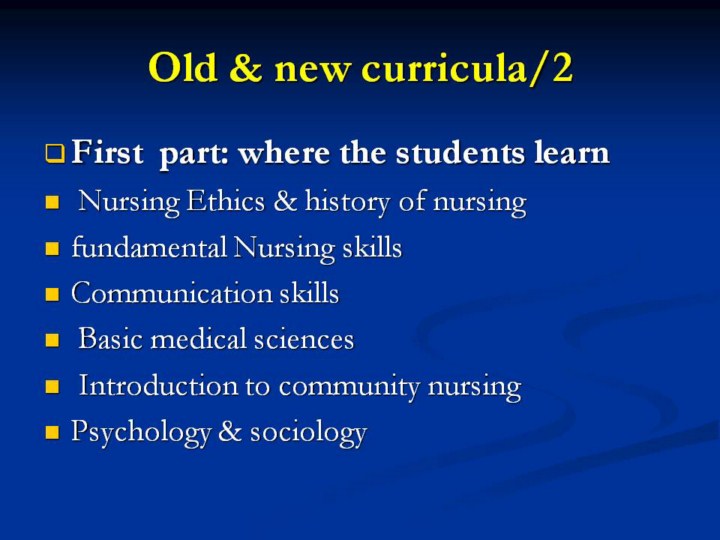 Old & new curricula/2

First part: where the students learn

Nursing Ethics & history of nursing

fundamental Nursing skills

Communication skills

Basic medical sciences

Introduction to community nursing

Psychology & sociology